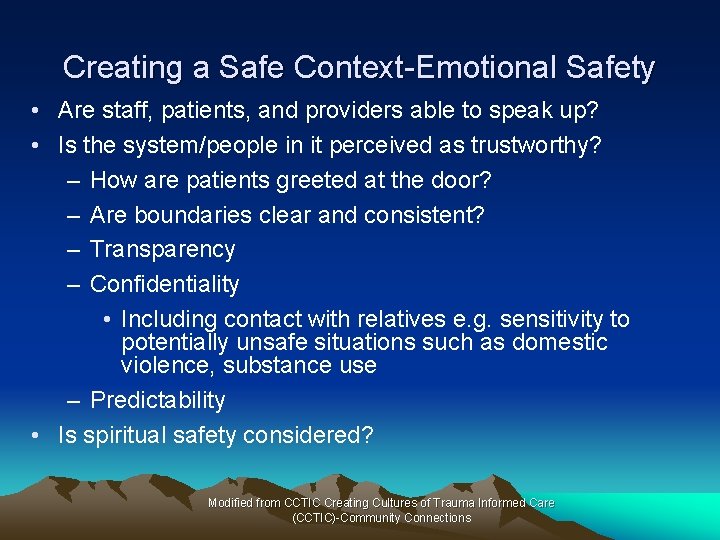 Creating a Safe Context-Emotional Safety

• Are staff, patients, and providers able to speak up?
• Is the system/people in it perceived as trustworthy?
– How are patients greeted at the door?
– Are boundaries clear and consistent?
– Transparency
– Confidentiality
• Including contact with relatives e.g. sensitivity to potentially unsafe situations such as domestic violence, substance use
– Predictability
• Is spiritual safety considered?

Modified from CCTIC Creating Cultures of Trauma Informed Care (CCTIC)-Community Connections